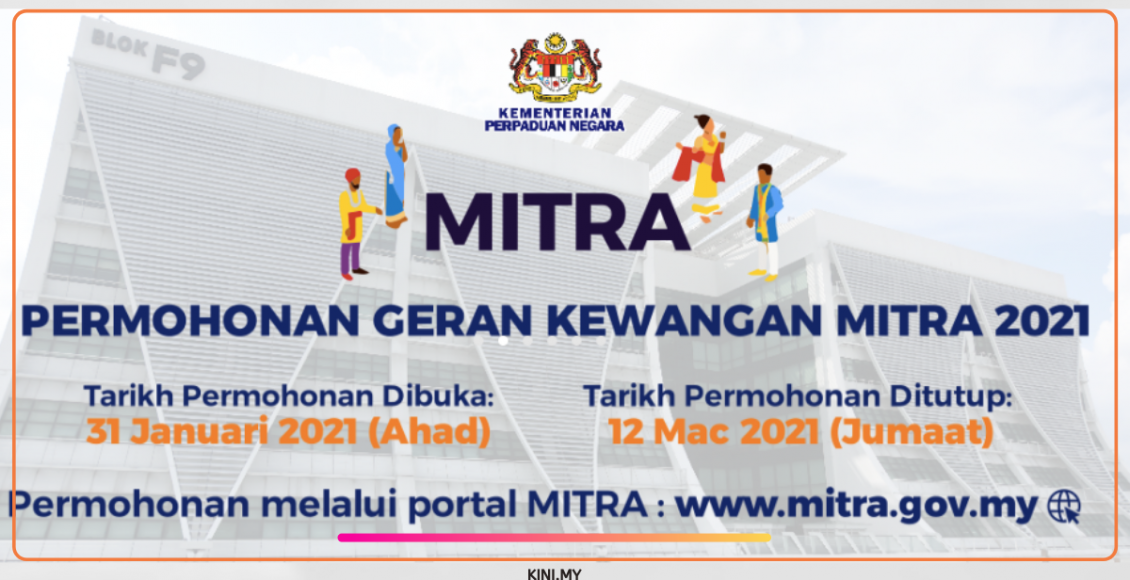 BLOK F9

KEMENTERIAN PERPADUAN NEGARA

MITRA

PERMOHONAN GERAN KEWANGAN MITRA 2021

Tarikh Permohonan Dibuka:
31 Januari 2021 (Ahad)

Tarikh Permohonan Ditutup:
12 Mac 2021 (Jumaat)

Permohonan melalui portal MITRA : www.mitra.gov.my

KINI.MY